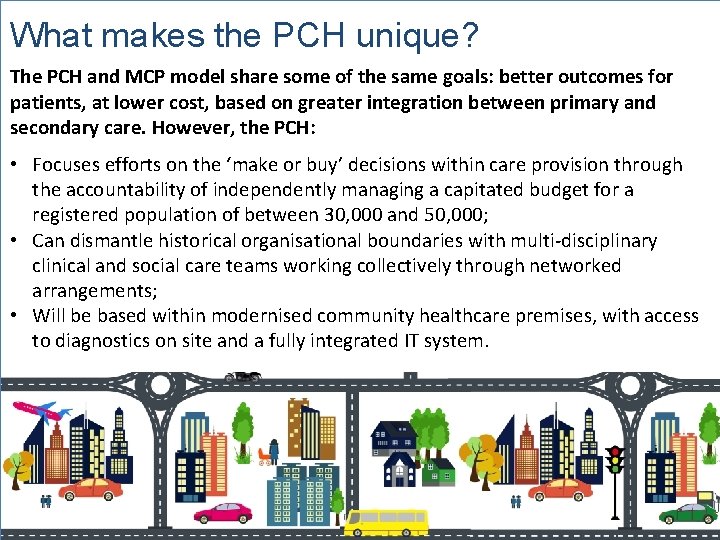 What makes the PCH unique?

The PCH and MCP model share some of the same goals: better outcomes for patients, at lower cost, based on greater integration between primary and secondary care. However, the PCH:

• Focuses efforts on the ‘make or buy’ decisions within care provision through the accountability of independently managing a capitated budget for a registered population of between 30,000 and 50,000;
• Can dismantle historical organisational boundaries with multi-disciplinary clinical and social care teams working collectively through networked arrangements;
• Will be based within modernised community healthcare premises, with access to diagnostics on site and a fully integrated IT system.